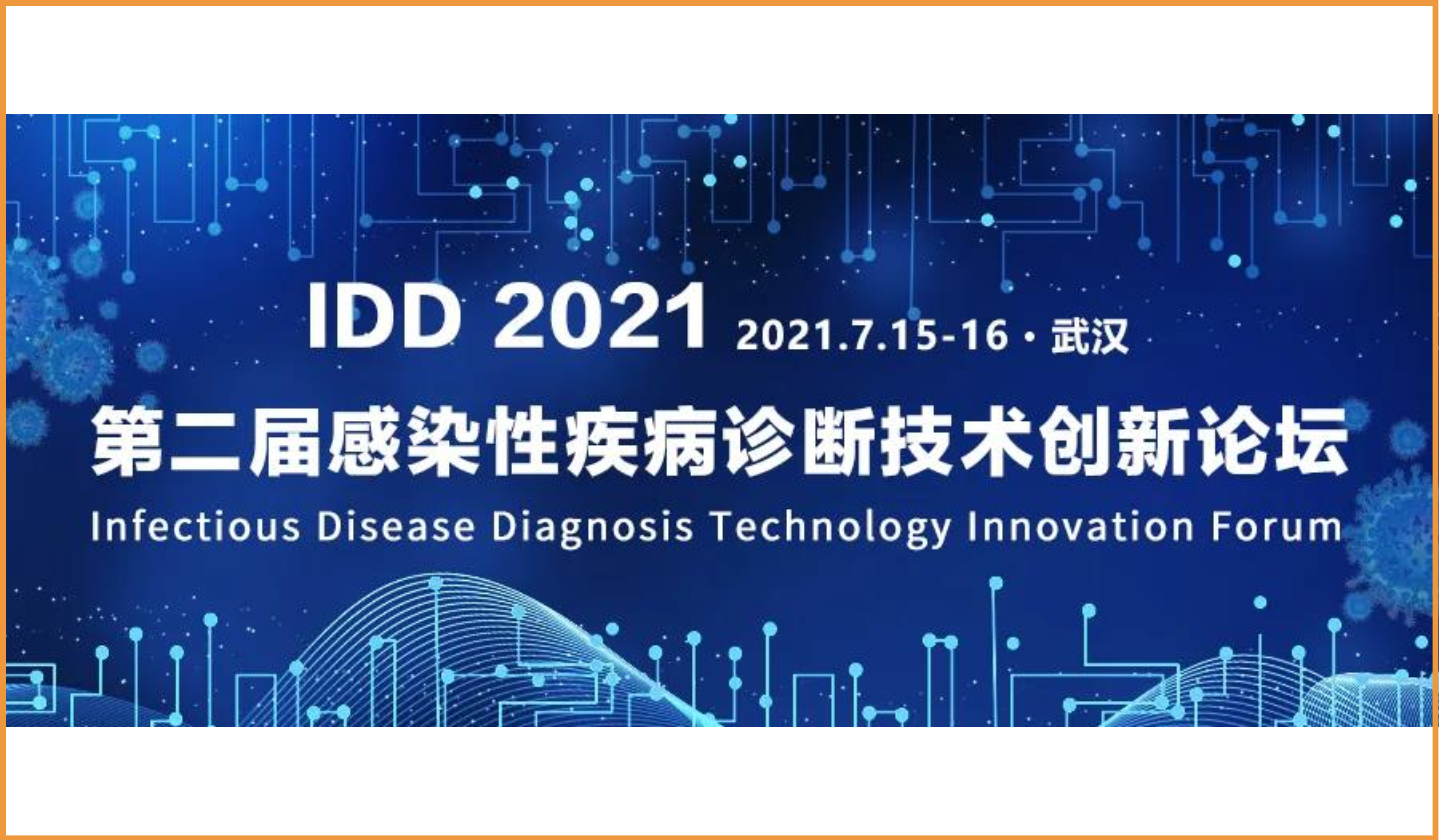 IDD 2021 2021.7.15-16 · 武汉

第二届感染性疾病诊断技术创新论坛

Infectious Disease Diagnosis Technology Innovation Forum